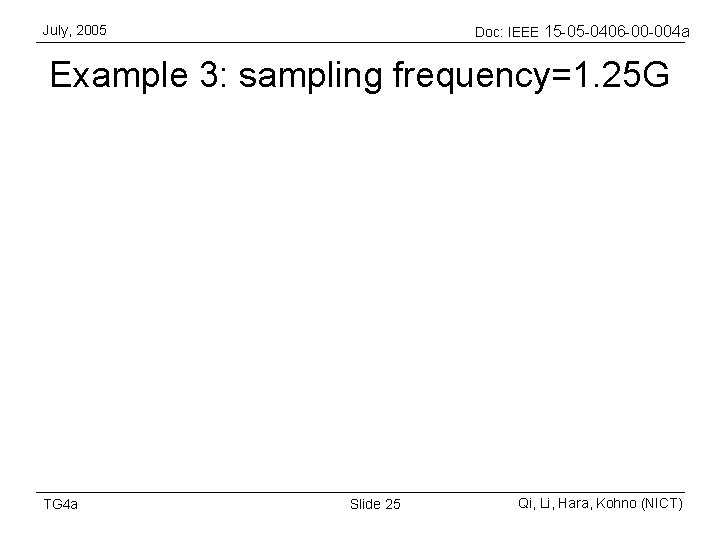 July, 2005

Doc: IEEE 15-05-0406-00-004a

Example 3: sampling frequency=1.25G

TG4a

Slide 25

Qi, Li, Hara, Kohno (NICT)